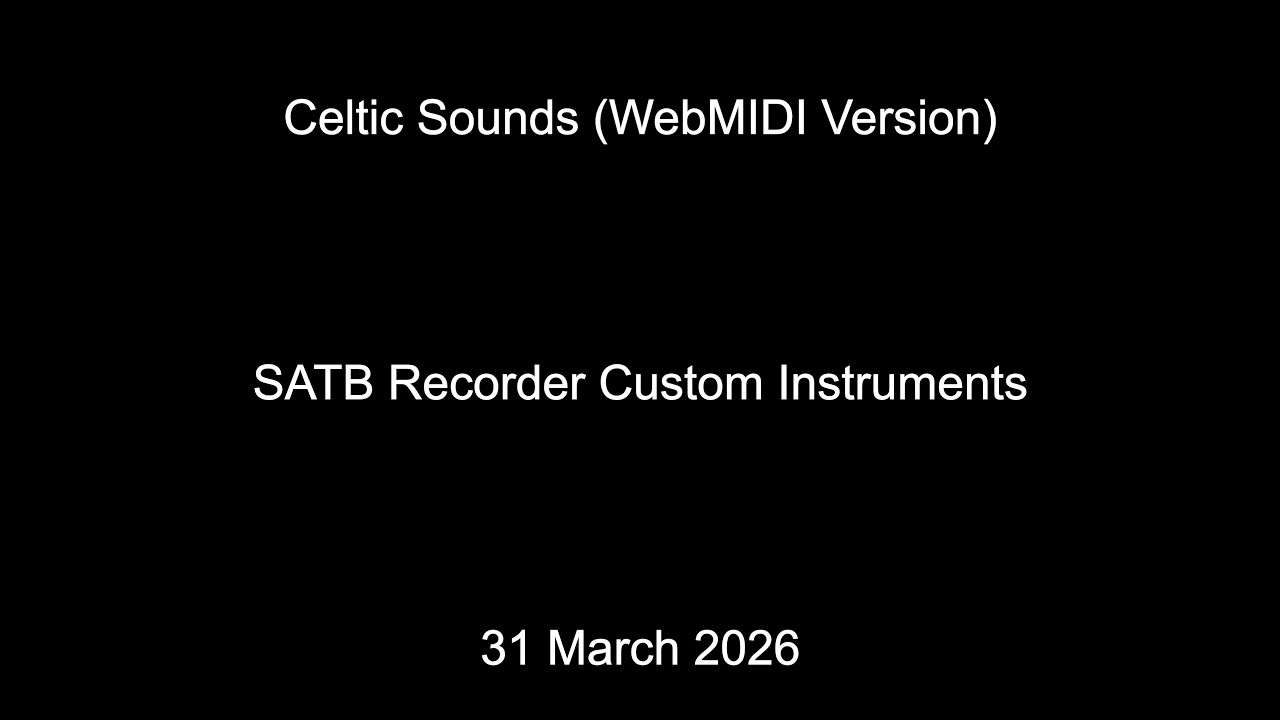 Celtic Sounds (WebMIDI Version)

SATB Recorder Custom Instruments

31 March 2026